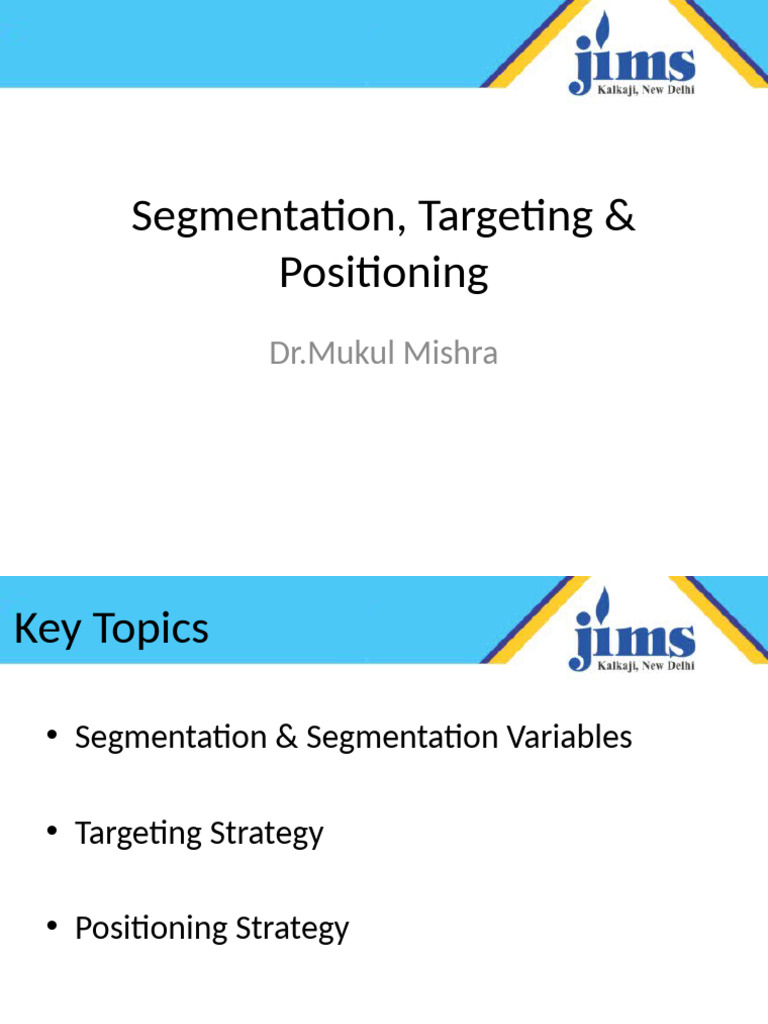 jims
Kalkaji, New Delhi

Segmentation, Targeting & Positioning

Dr.Mukul Mishra

Key Topics

jims
Kalkaji, New Delhi

• Segmentation & Segmentation Variables

• Targeting Strategy

• Positioning Strategy